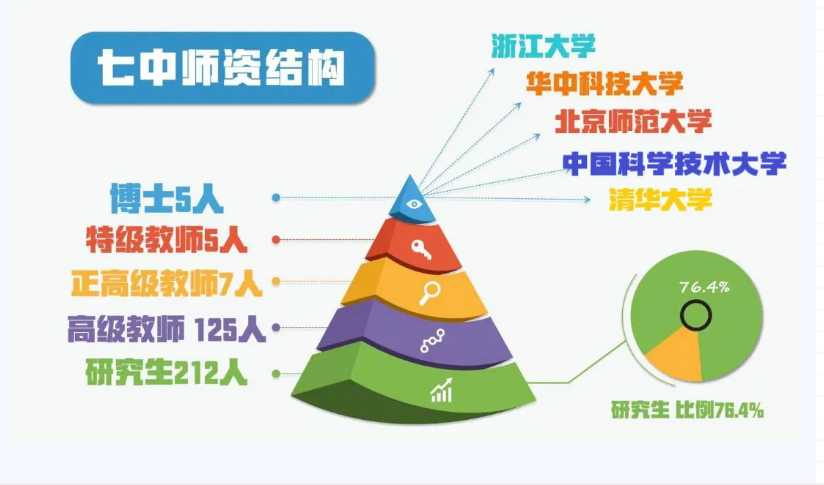 七中师资结构

浙江大学
华中科技大学
北京师范大学
中国科学技术大学
清华大学

博士5人
特级教师5人
正高级教师7人
高级教师 125人
研究生212人

76.4%

研究生 比例76.4%